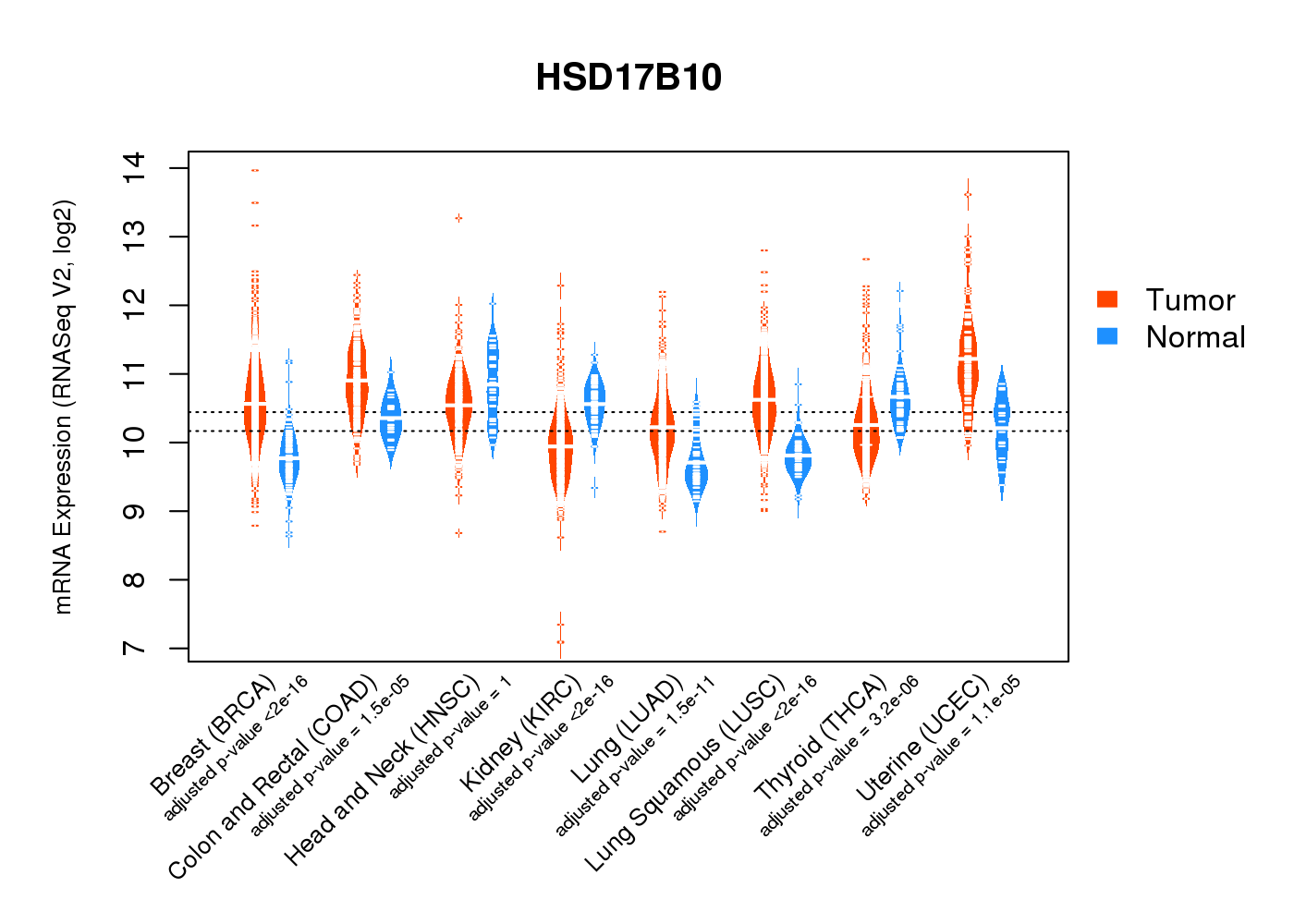 HSD17B10

mRNA Expression (RNASeq V2, log2)

14
13
12
11
10
9
8
7

Tumor
Normal

Breast (BRCA)
adjusted p-value <2e-16
Colon and Rectal (COAD)
adjusted p-value = 1.5e-05
Head and Neck (HNSC)
adjusted p-value = 1
Kidney (KIRC)
adjusted p-value <2e-16
Lung (LUAD)
adjusted p-value = 1.5e-11
Lung Squamous (LUSC)
adjusted p-value <2e-16
Thyroid (THCA)
adjusted p-value = 3.2e-06
Uterine (UCEC)
adjusted p-value = 1.1e-05